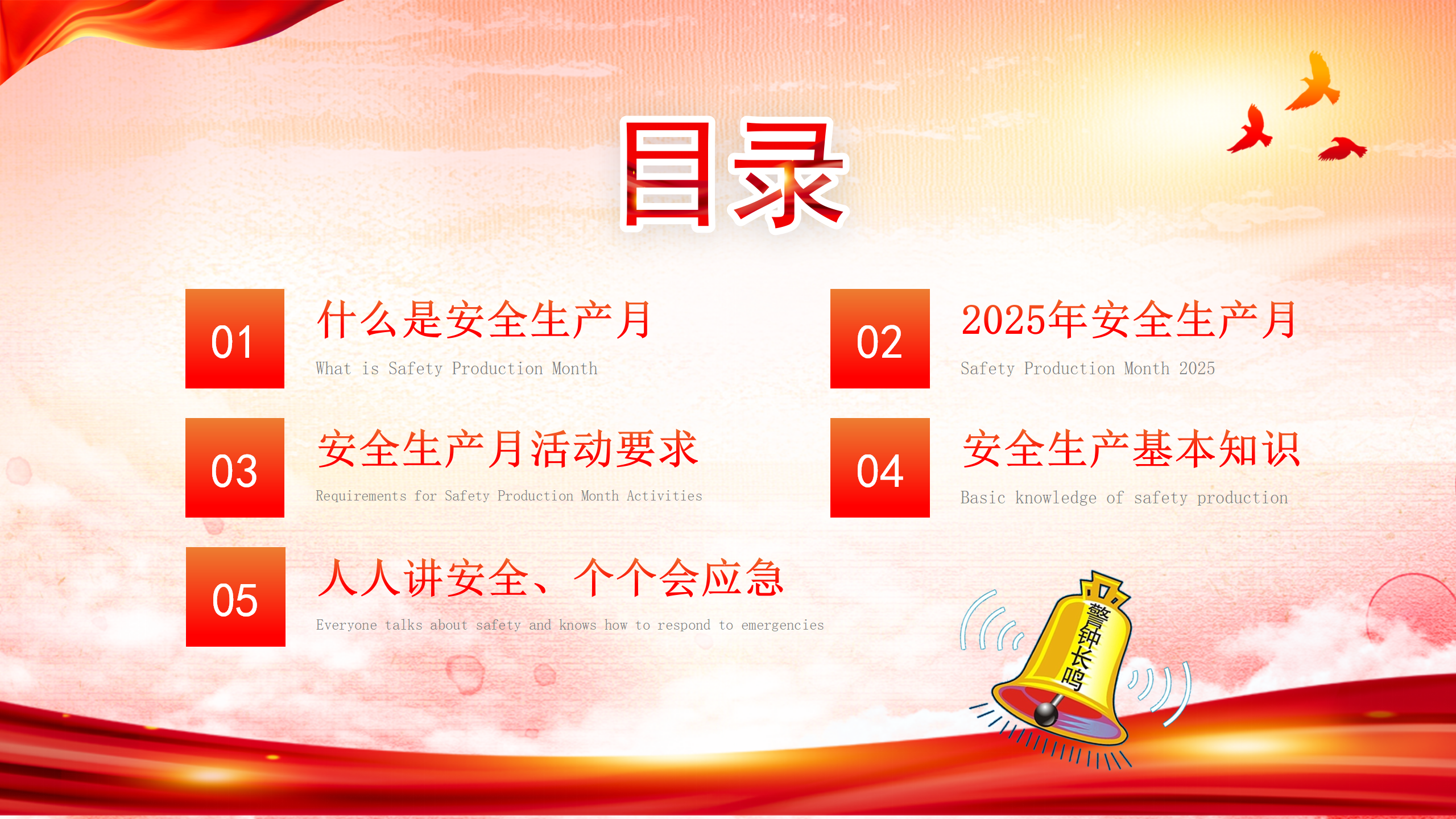 目录

01
什么是安全生产月
What is Safety Production Month

02
2025年安全生产月
Safety Production Month 2025

03
安全生产月活动要求
Requirements for Safety Production Month Activities

04
安全生产基本知识
Basic knowledge of safety production

05
人人讲安全、个个会应急
Everyone talks about safety and knows how to respond to emergencies

警钟长鸣